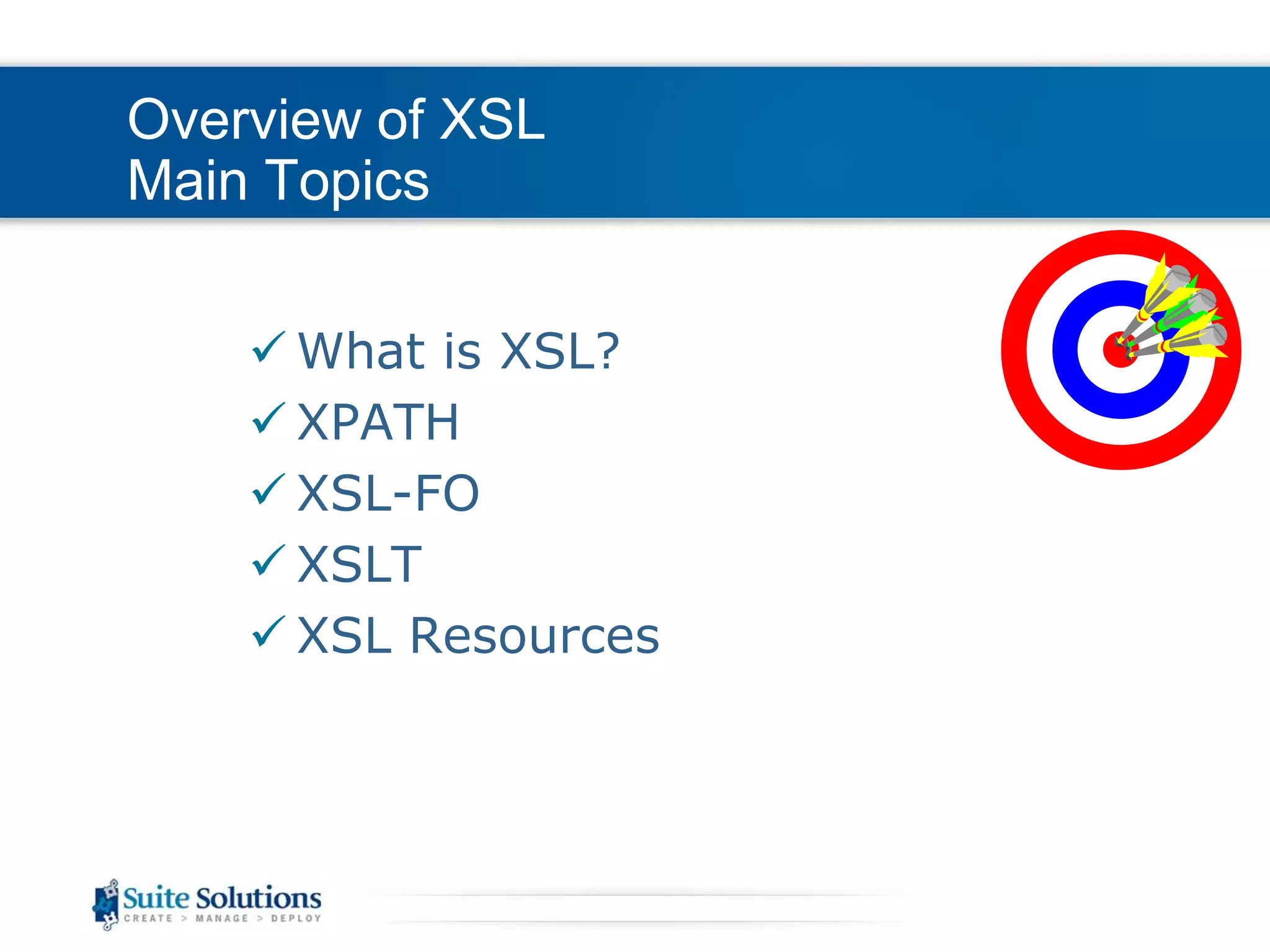 Overview of XSL
Main Topics

✓ What is XSL?
✓ XPATH
✓ XSL-FO
✓ XSLT
✓ XSL Resources

Suite Solutions
CREATE > MANAGE > DEPLOY